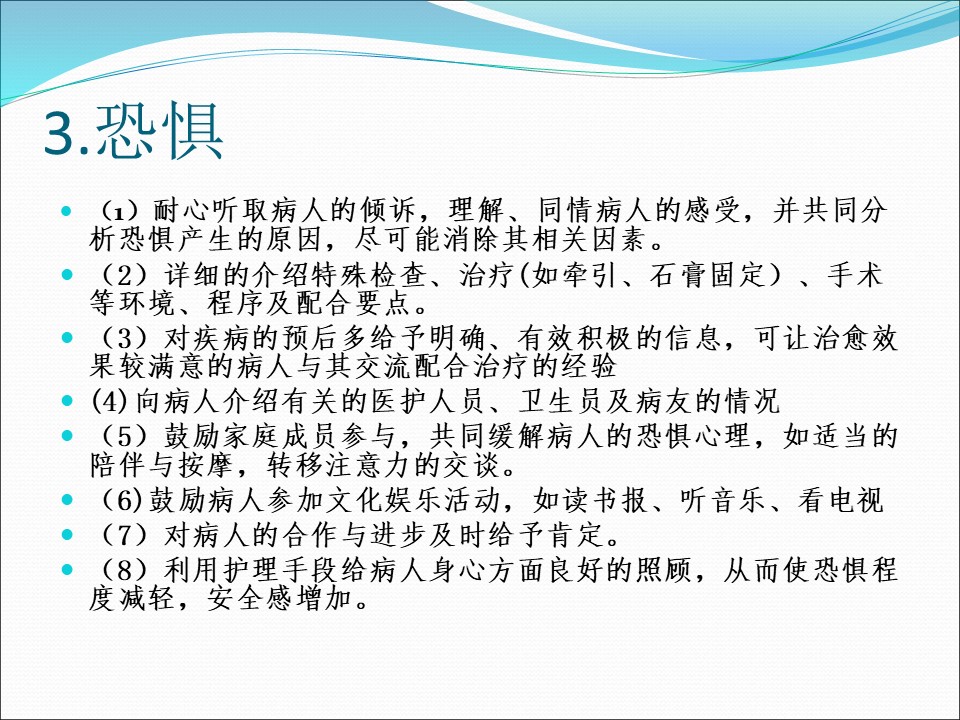 3.恐惧

（1）耐心听取病人的倾诉，理解、同情病人的感受，并共同分析恐惧产生的原因，尽可能消除其相关因素。

（2）详细的介绍特殊检查、治疗(如牵引、石膏固定）、手术等环境、程序及配合要点。

（3）对疾病的预后多给予明确、有效积极的信息，可让治愈效果较满意的病人与其交流配合治疗的经验

(4)向病人介绍有关的医护人员、卫生员及病友的情况

（5）鼓励家庭成员参与，共同缓解病人的恐惧心理，如适当的陪伴与按摩，转移注意力的交谈。

（6)鼓励病人参加文化娱乐活动，如读书报、听音乐、看电视

（7）对病人的合作与进步及时给予肯定。

（8）利用护理手段给病人身心方面良好的照顾，从而使恐惧程度减轻，安全感增加。